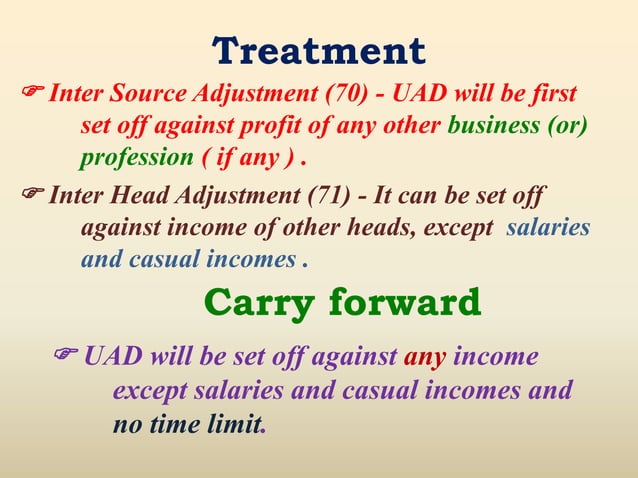 Treatment

☞ Inter Source Adjustment (70) - UAD will be first set off against profit of any other business (or) profession ( if any ) .

☞ Inter Head Adjustment (71) - It can be set off against income of other heads, except salaries and casual incomes .

Carry forward

☞ UAD will be set off against any income except salaries and casual incomes and no time limit.